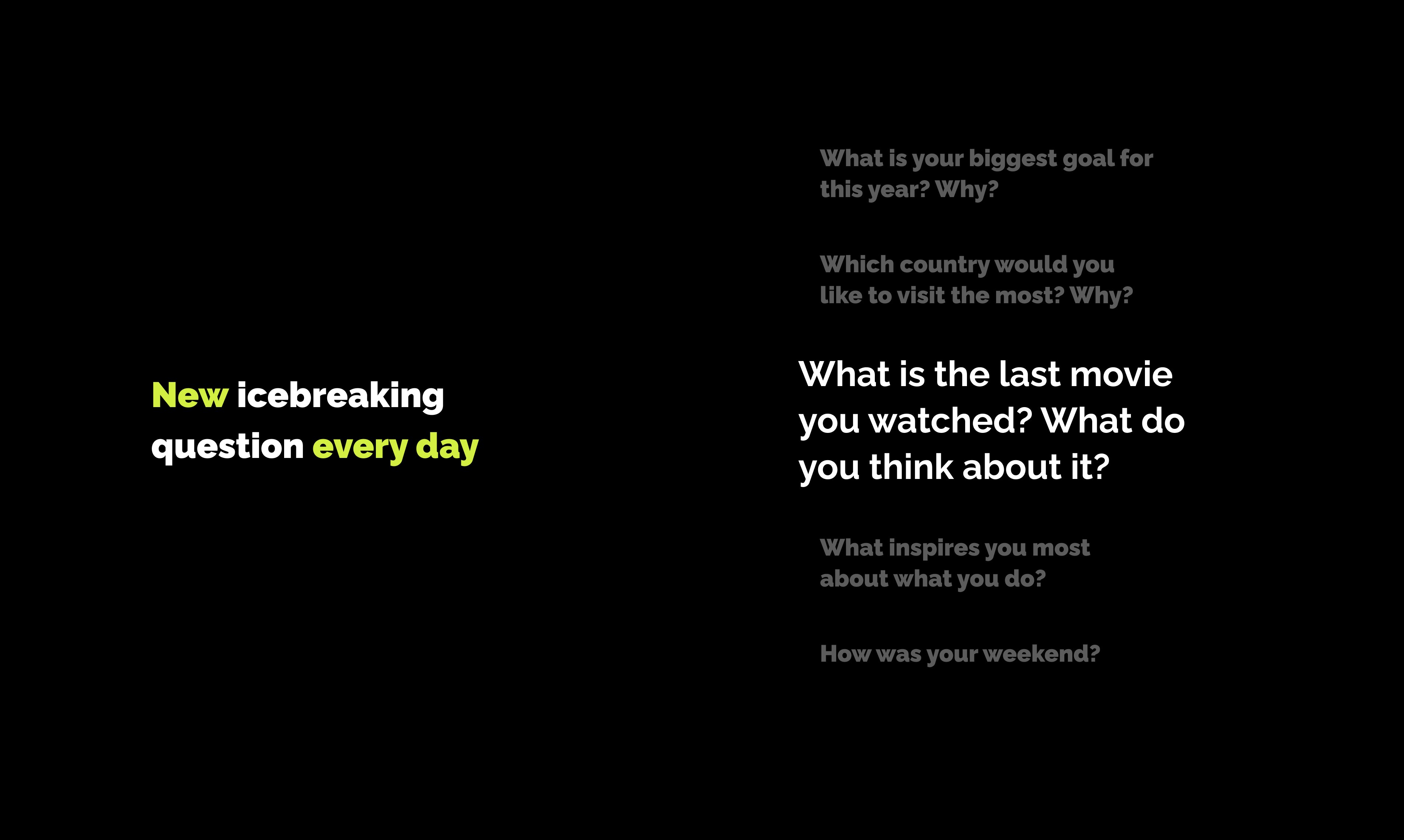 New icebreaking question every day

What is your biggest goal for this year? Why?

Which country would you like to visit the most? Why?

What is the last movie you watched? What do you think about it?

What inspires you most about what you do?

How was your weekend?